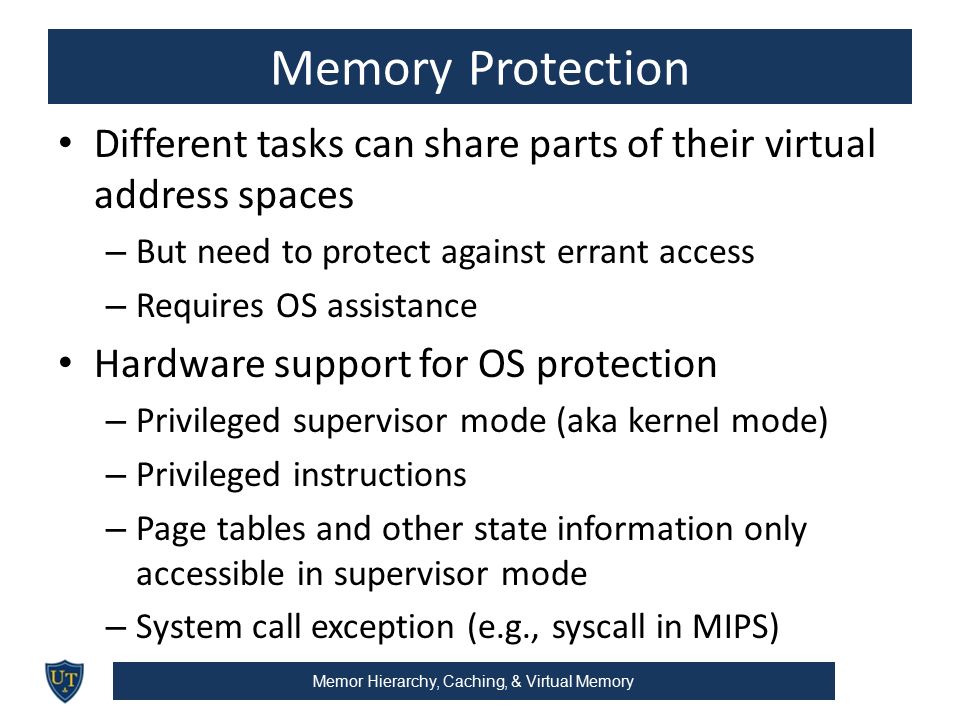 Memory Protection

• Different tasks can share parts of their virtual address spaces
  – But need to protect against errant access
  – Requires OS assistance
• Hardware support for OS protection
  – Privileged supervisor mode (aka kernel mode)
  – Privileged instructions
  – Page tables and other state information only accessible in supervisor mode
  – System call exception (e.g., syscall in MIPS)

UT

Memor Hierarchy, Caching, & Virtual Memory